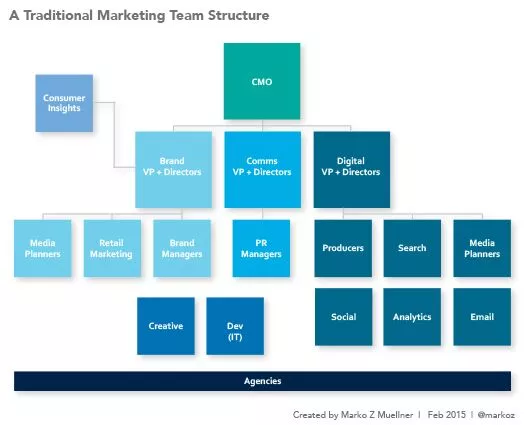 A Traditional Marketing Team Structure

CMO

Consumer Insights

Brand VP + Directors

Comms VP + Directors

Digital VP + Directors

Media Planners

Retail Marketing

Brand Managers

PR Managers

Producers

Search

Media Planners

Social

Analytics

Email

Creative

Dev (IT)

Agencies

Created by Marko Z Muellner | Feb 2015 | @markoz